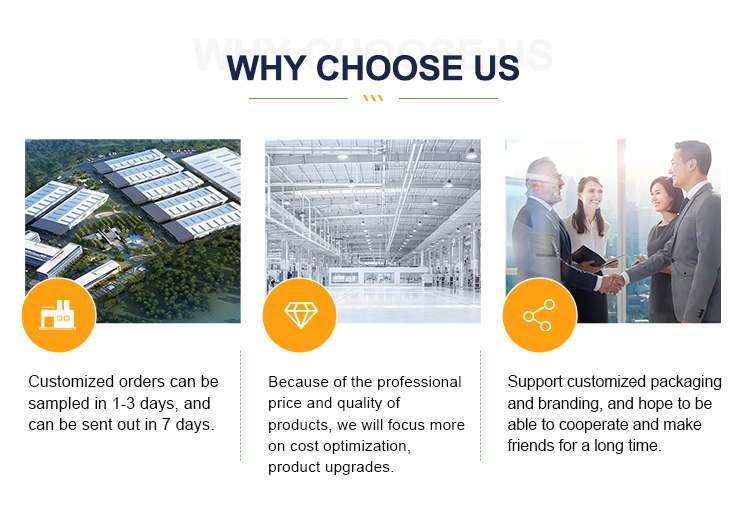 WHY CHOOSE US

WHY CHOOSE US

Customized orders can be sampled in 1-3 days, and can be sent out in 7 days.

Because of the professional price and quality of products, we will focus more on cost optimization, product upgrades.

Support customized packaging and branding, and hope to be able to cooperate and make friends for a long time.